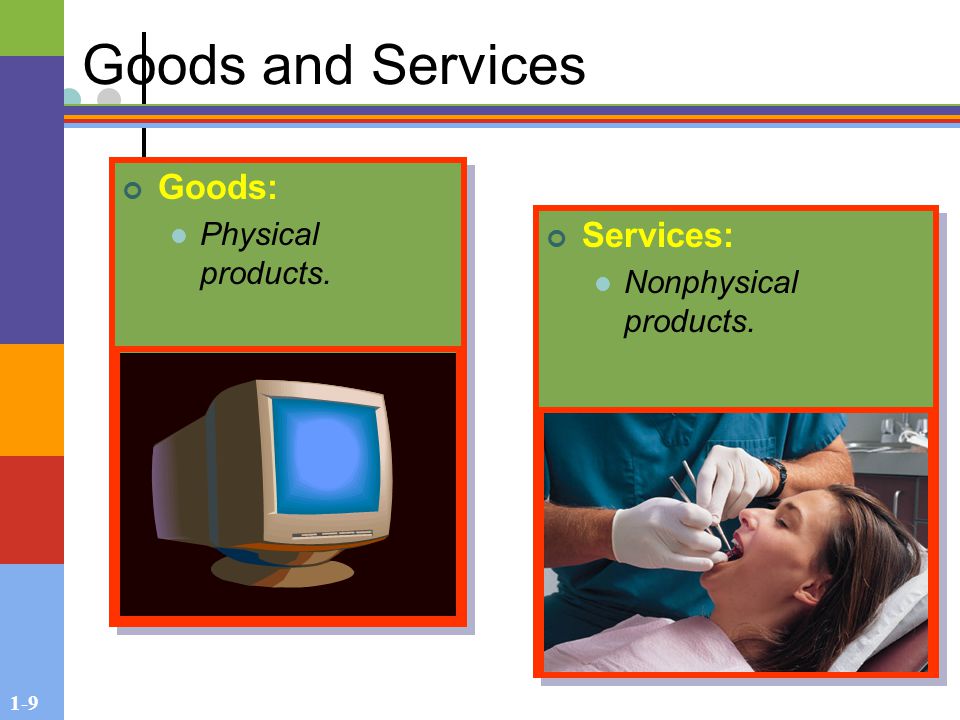 Goods and Services

Goods:

Physical products.

Services:

Nonphysical products.

1-9